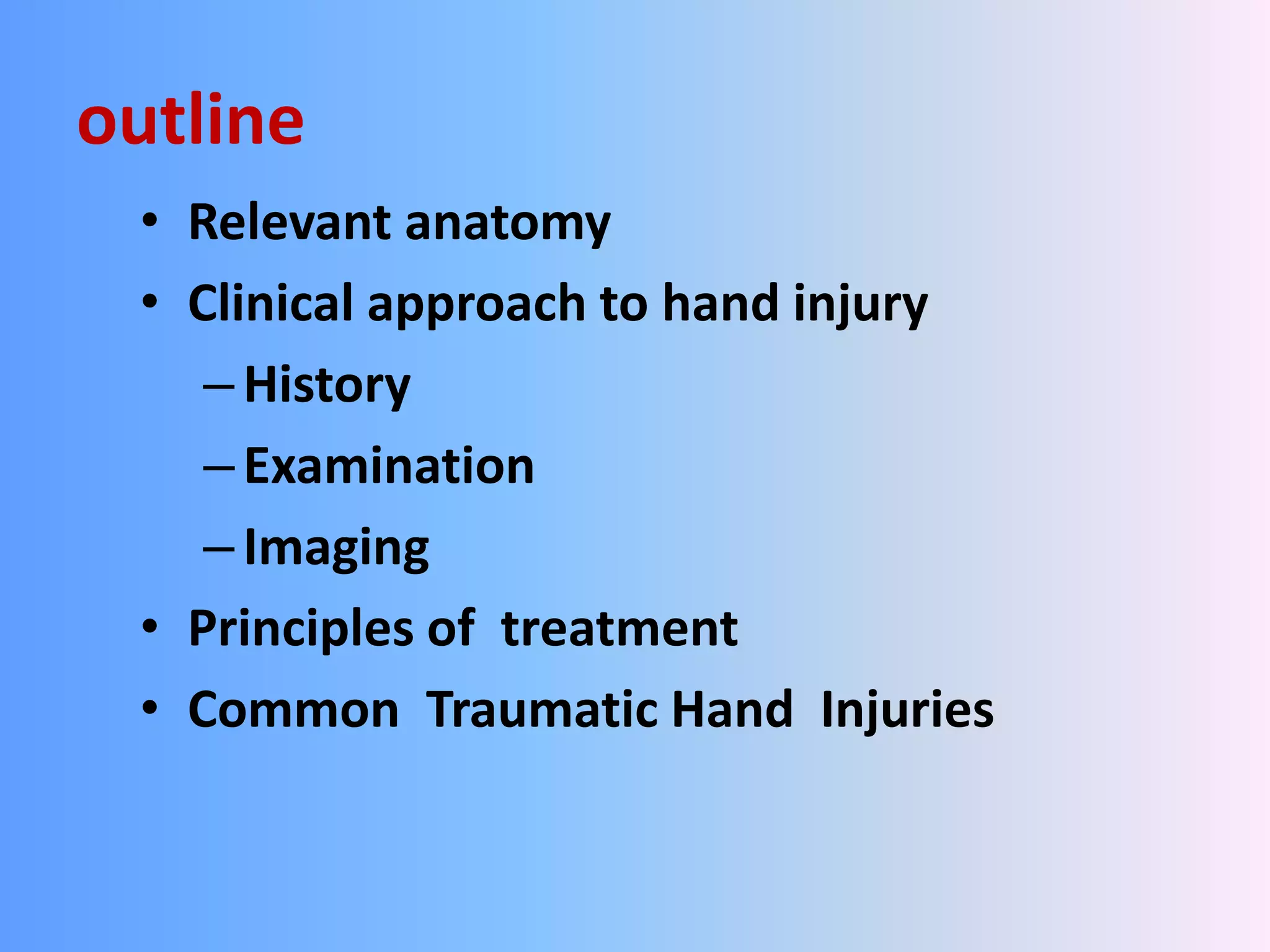 outline

• Relevant anatomy
• Clinical approach to hand injury
– History
– Examination
– Imaging
• Principles of treatment
• Common Traumatic Hand Injuries